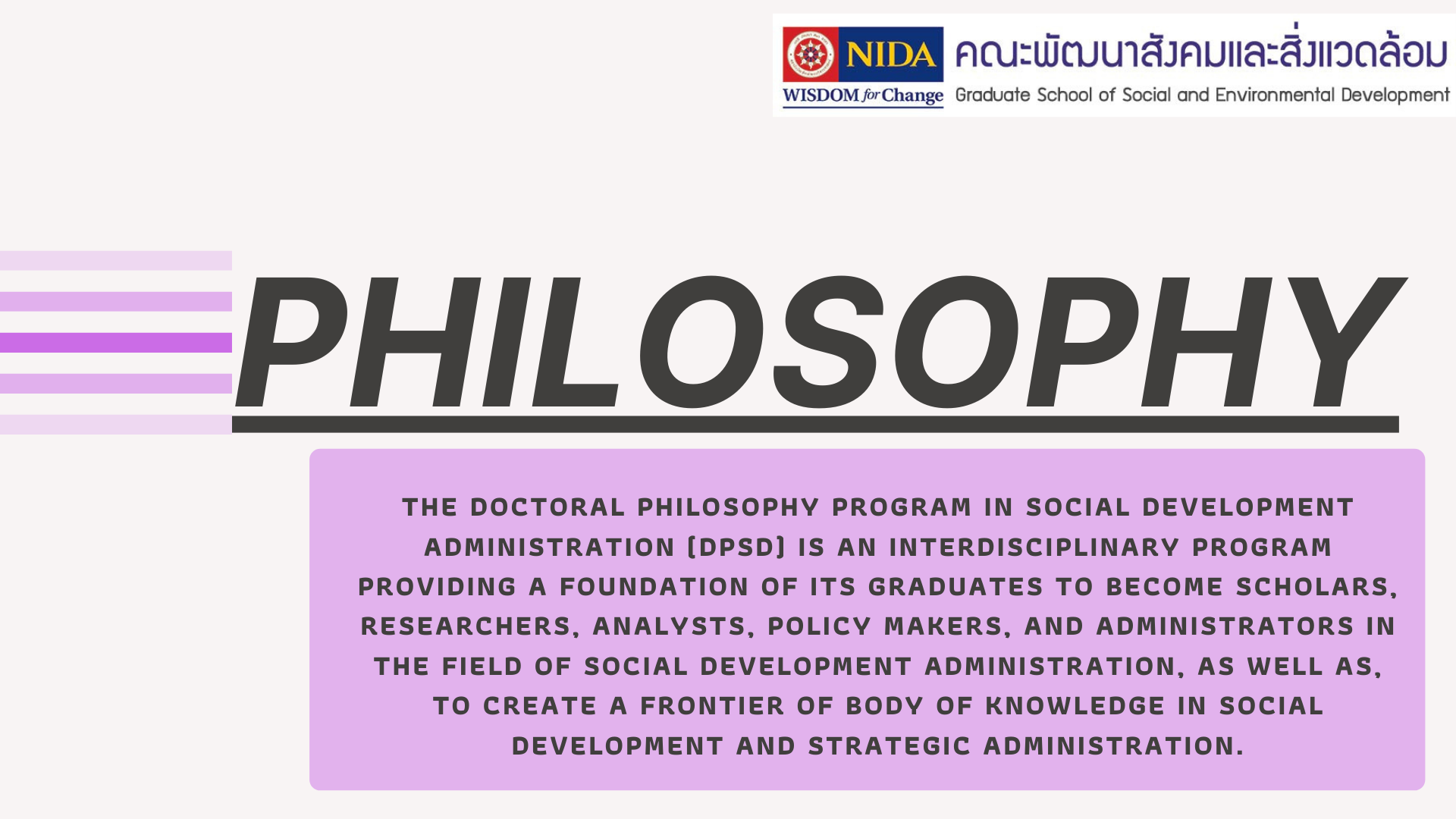 NIDA
WISDOM for Change
คณะพัฒนาสังคมและสิ่งแวดล้อม
Graduate School of Social and Environmental Development

PHILOSOPHY

THE DOCTORAL PHILOSOPHY PROGRAM IN SOCIAL DEVELOPMENT ADMINISTRATION (DPSD) IS AN INTERDISCIPLINARY PROGRAM PROVIDING A FOUNDATION OF ITS GRADUATES TO BECOME SCHOLARS, RESEARCHERS, ANALYSTS, POLICY MAKERS, AND ADMINISTRATORS IN THE FIELD OF SOCIAL DEVELOPMENT ADMINISTRATION, AS WELL AS, TO CREATE A FRONTIER OF BODY OF KNOWLEDGE IN SOCIAL DEVELOPMENT AND STRATEGIC ADMINISTRATION.